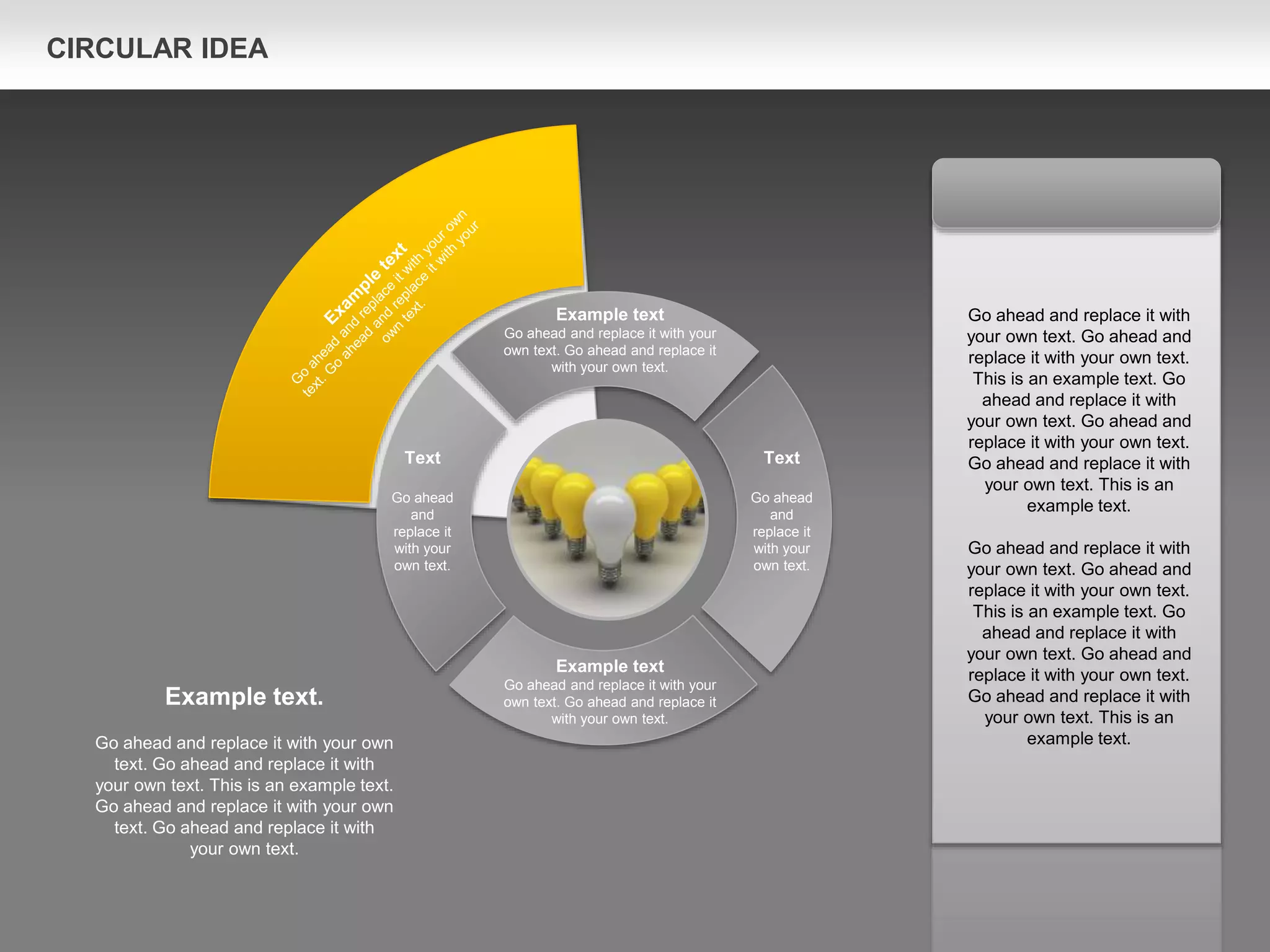 CIRCULAR IDEA

Example text
Go ahead and replace it with your own text. Go ahead and replace it with your own text.

Example text
Go ahead and replace it with your own text. Go ahead and replace it with your own text.

Text
Go ahead and replace it with your own text.

Text
Go ahead and replace it with your own text.

Example text
Go ahead and replace it with your own text. Go ahead and replace it with your own text.

Example text.

Go ahead and replace it with your own text. Go ahead and replace it with your own text. This is an example text. Go ahead and replace it with your own text. Go ahead and replace it with your own text.

Go ahead and replace it with your own text. Go ahead and replace it with your own text. This is an example text. Go ahead and replace it with your own text. Go ahead and replace it with your own text. Go ahead and replace it with your own text. This is an example text.

Go ahead and replace it with your own text. Go ahead and replace it with your own text. This is an example text. Go ahead and replace it with your own text. Go ahead and replace it with your own text. Go ahead and replace it with your own text. This is an example text.